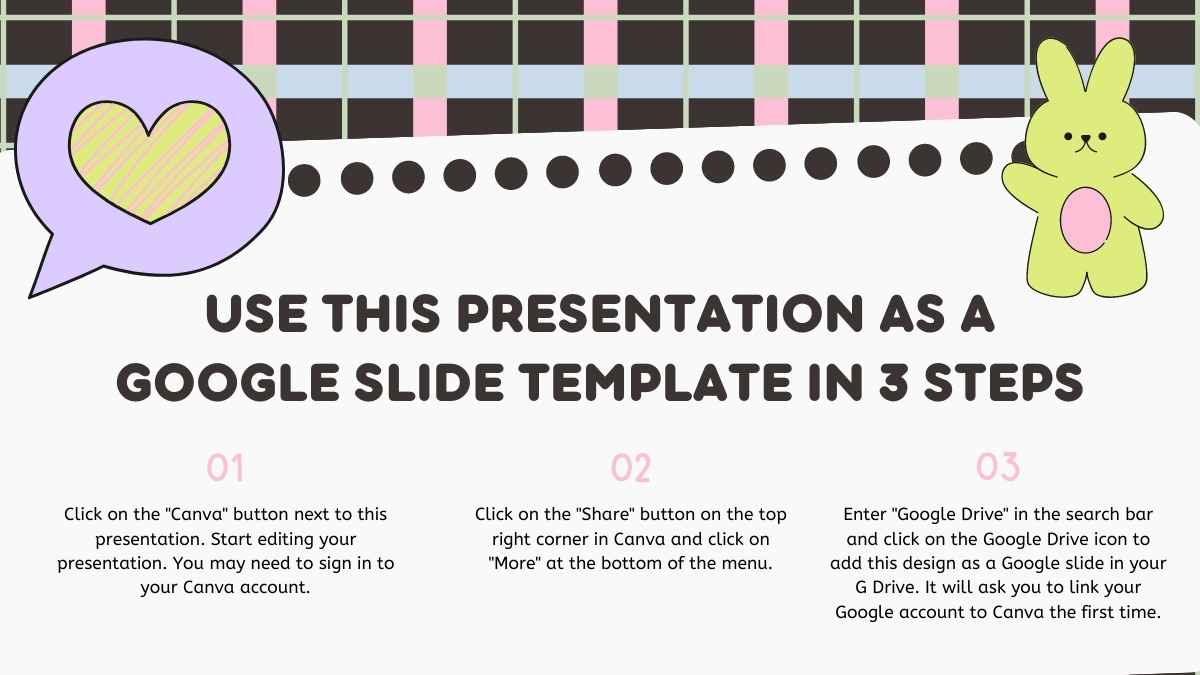 USE THIS PRESENTATION AS A GOOGLE SLIDE TEMPLATE IN 3 STEPS

01

Click on the "Canva" button next to this presentation. Start editing your presentation. You may need to sign in to your Canva account.

02

Click on the "Share" button on the top right corner in Canva and click on "More" at the bottom of the menu.

03

Enter "Google Drive" in the search bar and click on the Google Drive icon to add this design as a Google slide in your G Drive. It will ask you to link your Google account to Canva the first time.